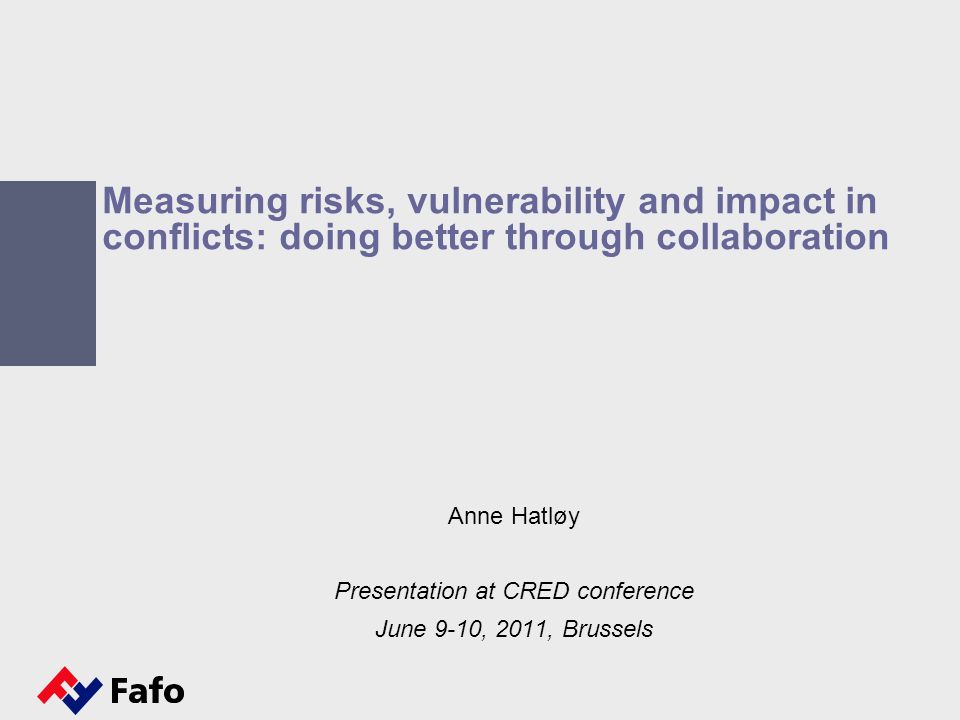 Measuring risks, vulnerability and impact in conflicts: doing better through collaboration

Anne Hatløy

Presentation at CRED conference

June 9-10, 2011, Brussels

Fafo